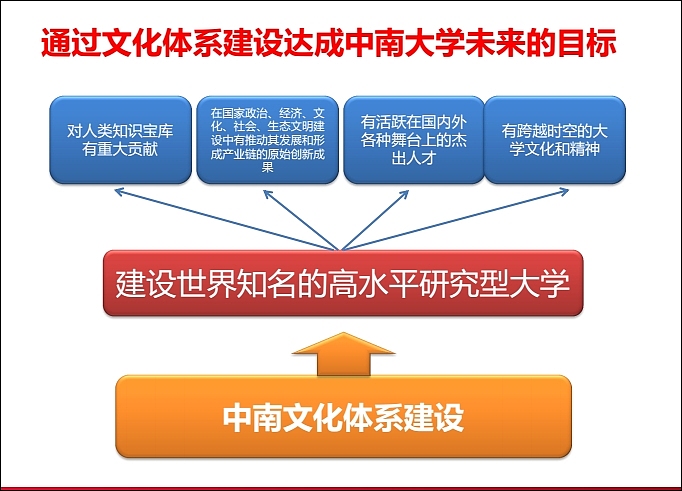 通过文化体系建设达成中南大学未来的目标

对人类知识宝库有重大贡献

在国家政治、经济、文化、社会、生态文明建设中有推动其发展和形成产业链的原始创新成果

有活跃在国内外各种舞台上的杰出人才

有跨越时空的大学文化和精神

建设世界知名的高水平研究型大学

中南文化体系建设